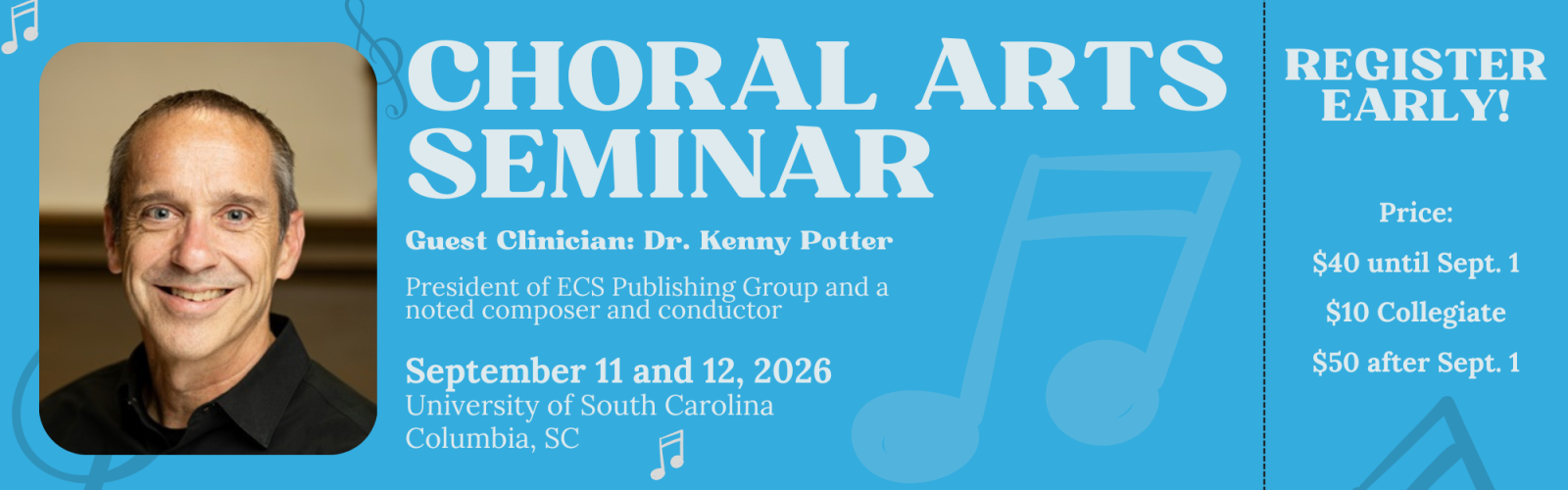 CHORAL ARTS SEMINAR

Guest Clinician: Dr. Kenny Potter

President of ECS Publishing Group and a noted composer and conductor

September 11 and 12, 2026
University of South Carolina
Columbia, SC

REGISTER EARLY!

Price:

$40 until Sept. 1

$10 Collegiate

$50 after Sept. 1